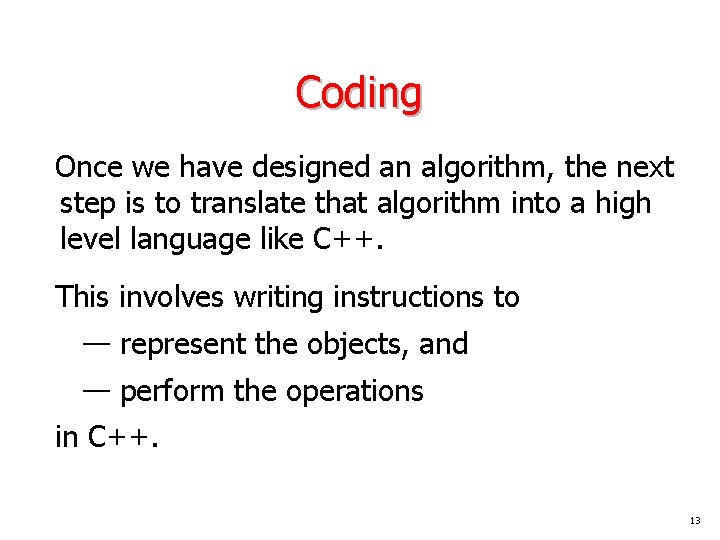 Coding

Once we have designed an algorithm, the next step is to translate that algorithm into a high level language like C++.

This involves writing instructions to

— represent the objects, and

— perform the operations

in C++.

13